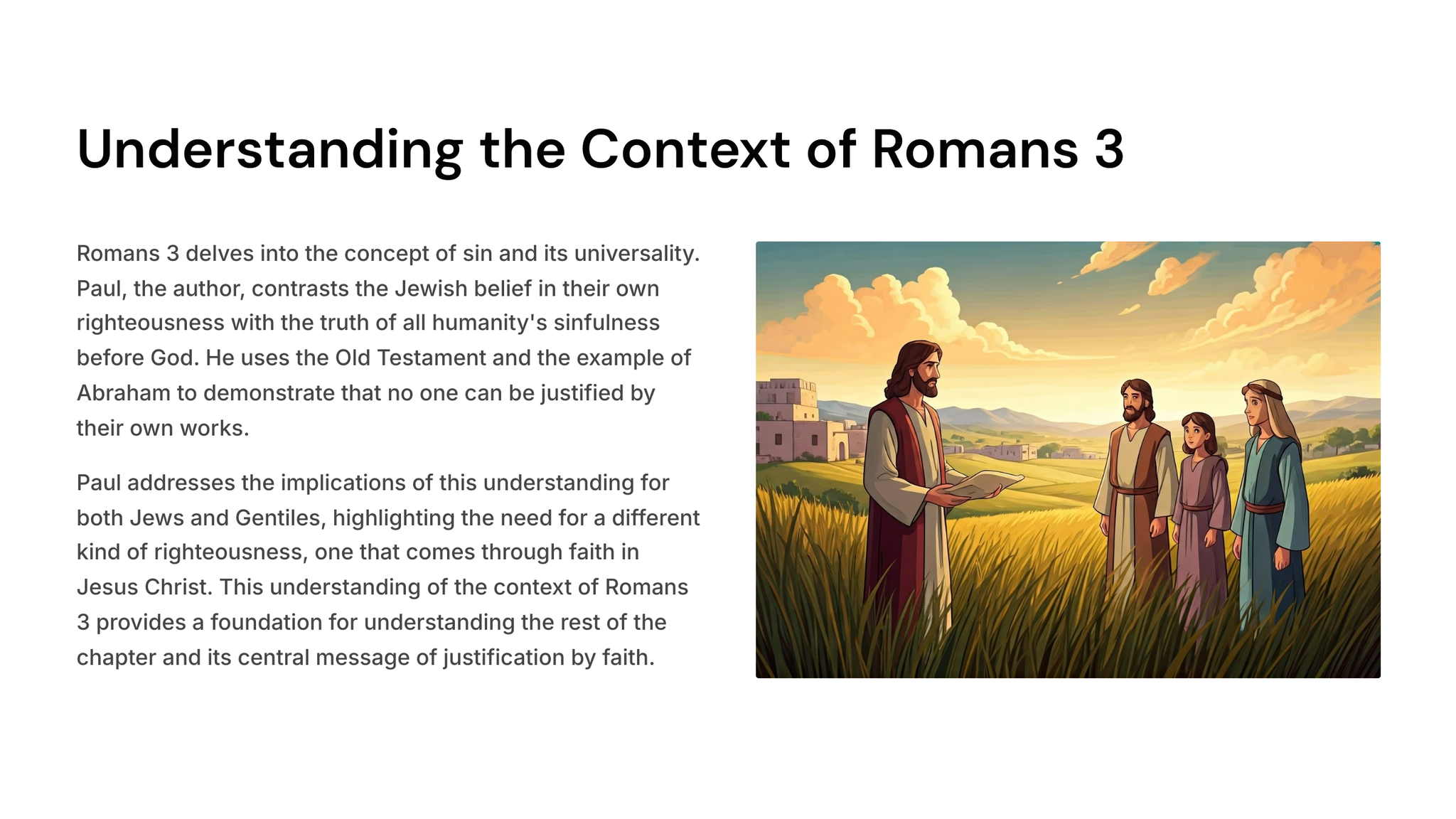 Understanding the Context of Romans 3

Romans 3 delves into the concept of sin and its universality. Paul, the author, contrasts the Jewish belief in their own righteousness with the truth of all humanity's sinfulness before God. He uses the Old Testament and the example of Abraham to demonstrate that no one can be justified by their own works.

Paul addresses the implications of this understanding for both Jews and Gentiles, highlighting the need for a different kind of righteousness, one that comes through faith in Jesus Christ. This understanding of the context of Romans 3 provides a foundation for understanding the rest of the chapter and its central message of justification by faith.